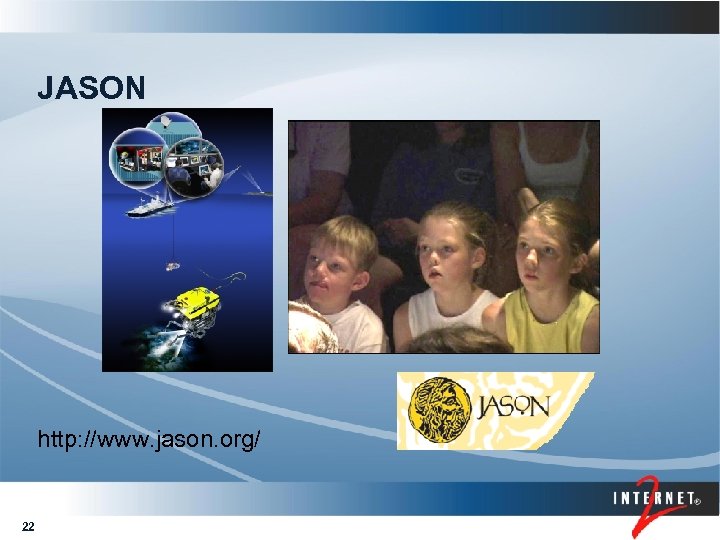 JASON

JASON

http://www.jason.org/

INTERNET® 2

22